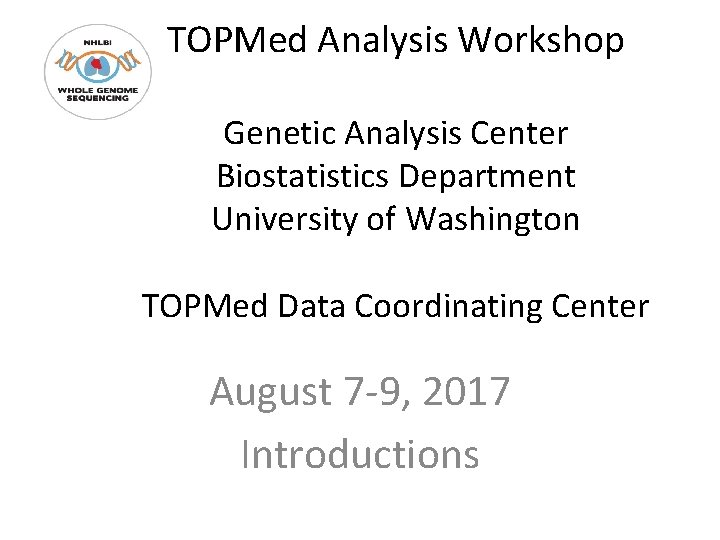 NHLBI
WHOLE GENOME SEQUENCING

TOPMed Analysis Workshop

Genetic Analysis Center
Biostatistics Department
University of Washington

TOPMed Data Coordinating Center

August 7-9, 2017
Introductions